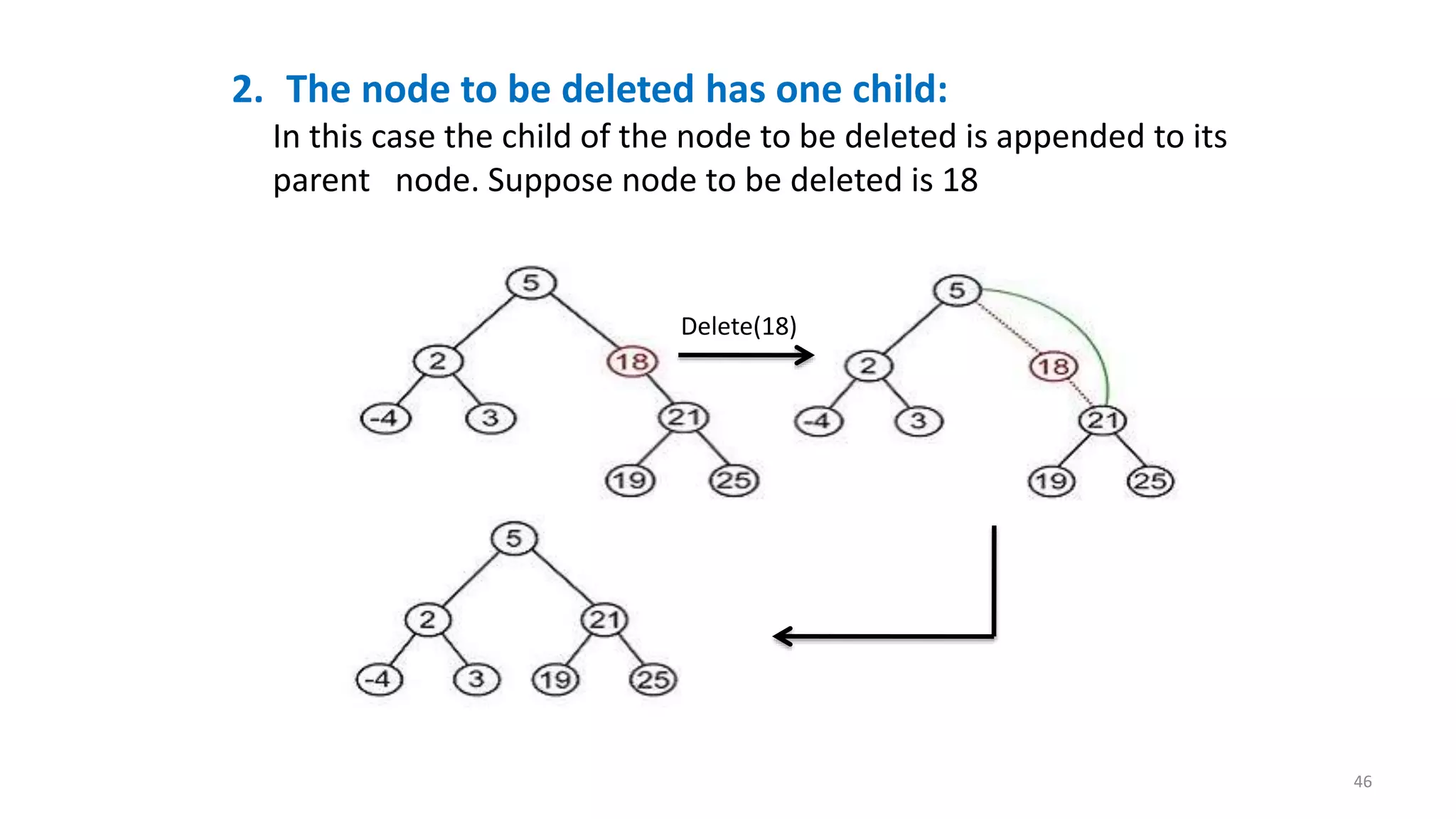 2. The node to be deleted has one child:

In this case the child of the node to be deleted is appended to its parent node. Suppose node to be deleted is 18

5
2
18
-4
3
21
19
25

Delete(18)

5
2
18
-4
3
21
19
25

5
2
21
-4
3
19
25

46